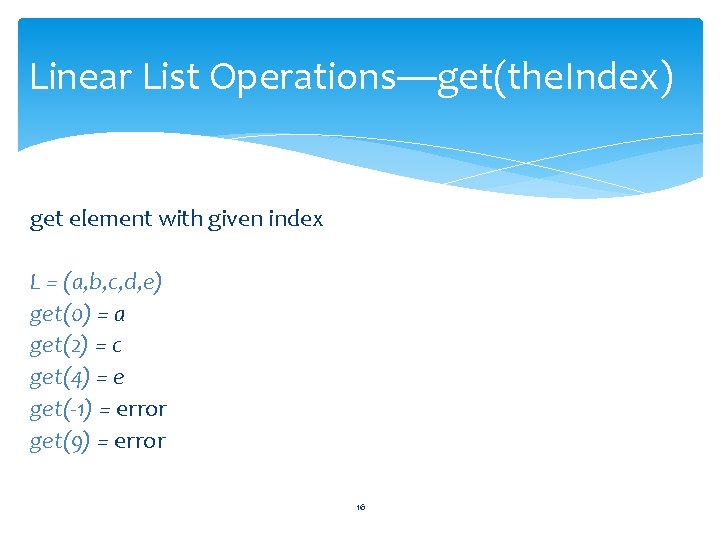 Linear List Operations—get(theIndex)

get element with given index

L = (a,b,c,d,e)
get(0) = a
get(2) = c
get(4) = e
get(-1) = error
get(9) = error

16